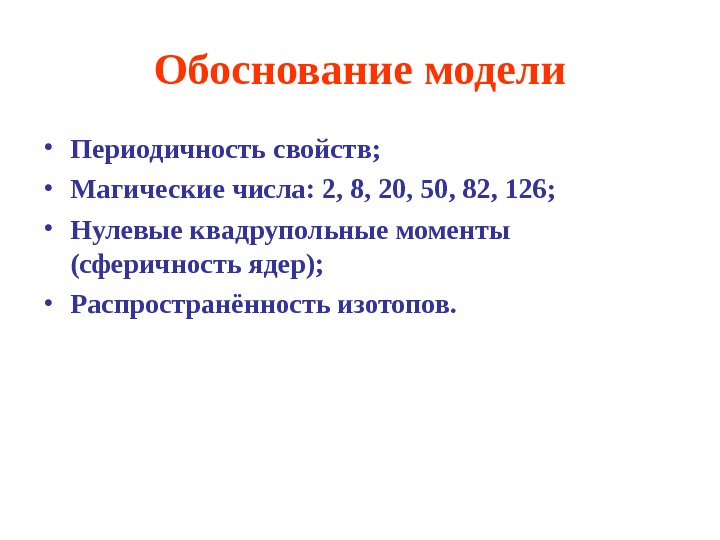 Обоснование модели

• Периодичность свойств;
• Магические числа: 2, 8, 20, 50, 82, 126;
• Нулевые квадрупольные моменты (сферичность ядер);
• Распространённость изотопов.